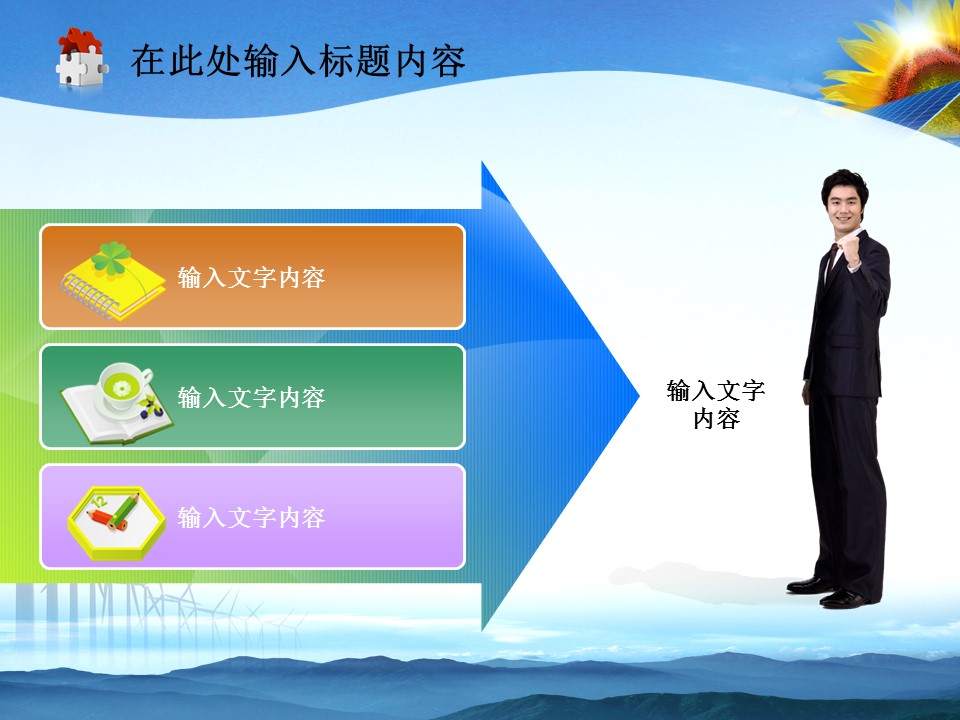 在此处输入标题内容

输入文字内容

输入文字内容

输入文字内容

输入文字内容